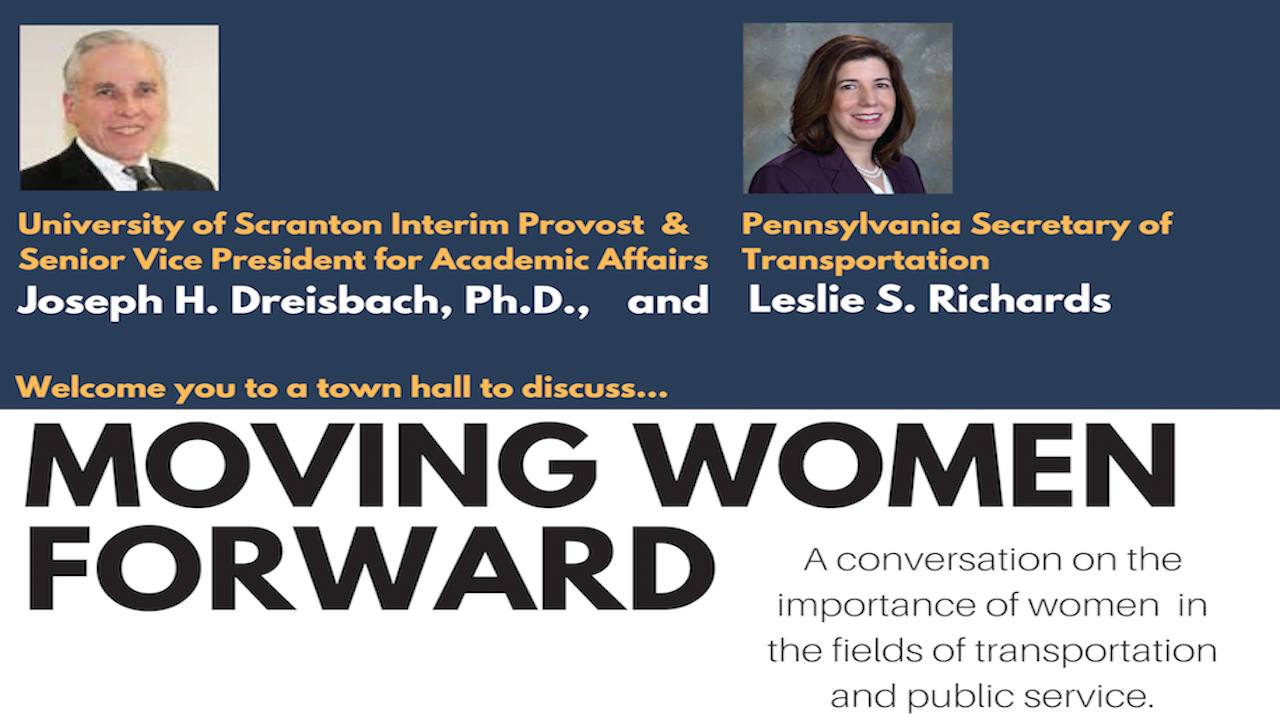 University of Scranton Interim Provost & Senior Vice President for Academic Affairs
Joseph H. Dreisbach, Ph.D., and

Pennsylvania Secretary of Transportation
Leslie S. Richards

Welcome you to a town hall to discuss...

MOVING WOMEN FORWARD

A conversation on the importance of women in the fields of transportation and public service.